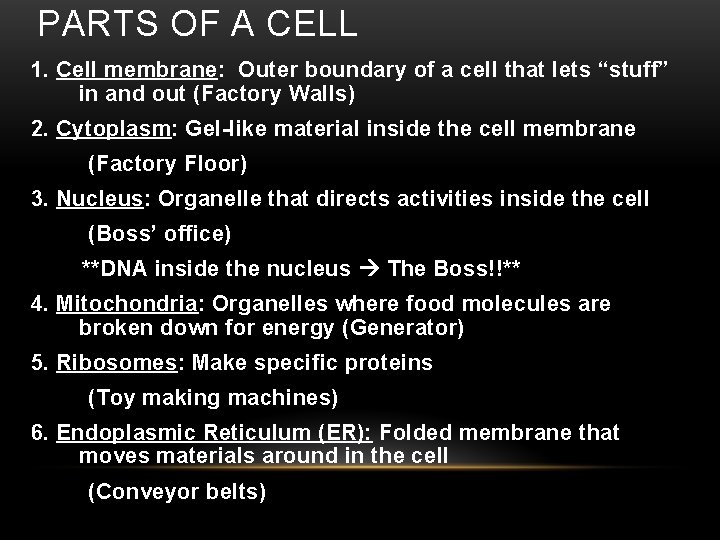 PARTS OF A CELL

1. Cell membrane: Outer boundary of a cell that lets “stuff” in and out (Factory Walls)

2. Cytoplasm: Gel-like material inside the cell membrane

(Factory Floor)

3. Nucleus: Organelle that directs activities inside the cell

(Boss’ office)

**DNA inside the nucleus → The Boss!!**

4. Mitochondria: Organelles where food molecules are broken down for energy (Generator)

5. Ribosomes: Make specific proteins

(Toy making machines)

6. Endoplasmic Reticulum (ER): Folded membrane that moves materials around in the cell

(Conveyor belts)